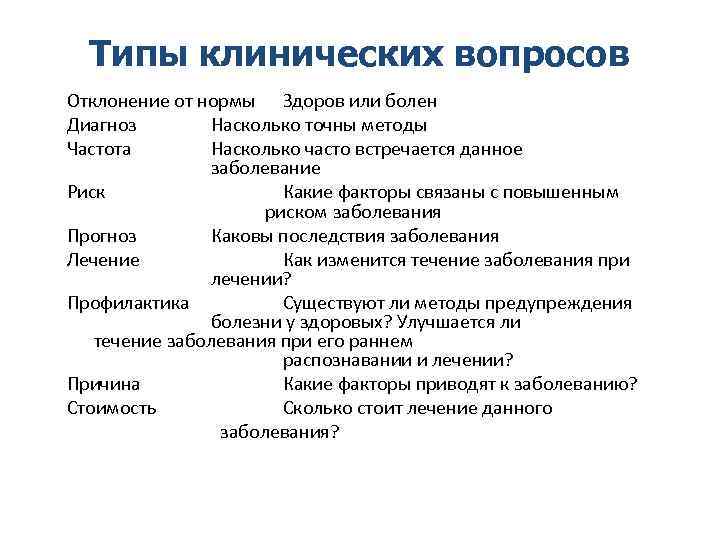 Типы клинических вопросов

Отклонение от нормы	Здоров или болен
Диагноз	Насколько точны методы
Частота	Насколько часто встречается данное заболевание
Риск	Какие факторы связаны с повышенным риском заболевания
Прогноз	Каковы последствия заболевания
Лечение	Как изменится течение заболевания при лечении?
Профилактика	Существуют ли методы предупреждения болезни у здоровых? Улучшается ли течение заболевания при его раннем распознавании и лечении?
Причина	Какие факторы приводят к заболеванию?
Стоимость	Сколько стоит лечение данного заболевания?